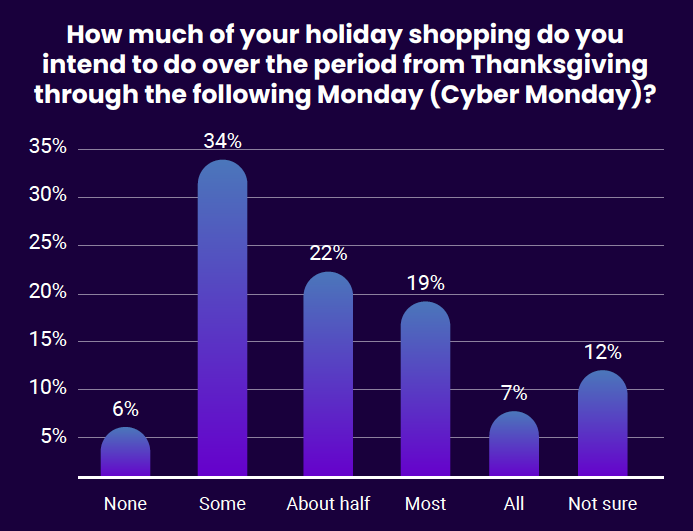 How much of your holiday shopping do you intend to do over the period from Thanksgiving through the following Monday (Cyber Monday)?

35%
30%
25%
20%
15%
10%
5%

6%
34%
22%
19%
7%
12%

None
Some
About half
Most
All
Not sure